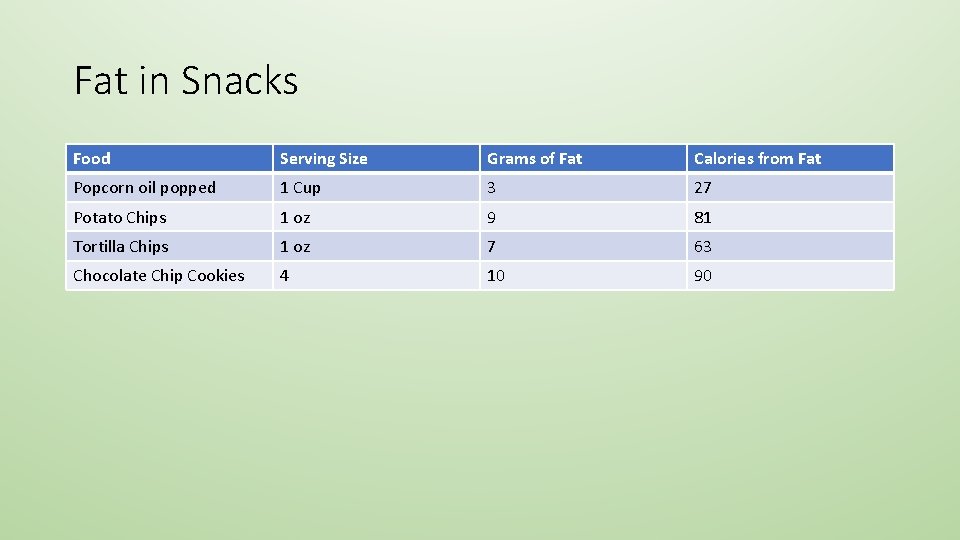 Fat in Snacks

| Food | Serving Size | Grams of Fat | Calories from Fat |
|---|---|---|---|
| Popcorn oil popped | 1 Cup | 3 | 27 |
| Potato Chips | 1 oz | 9 | 81 |
| Tortilla Chips | 1 oz | 7 | 63 |
| Chocolate Chip Cookies | 4 | 10 | 90 |